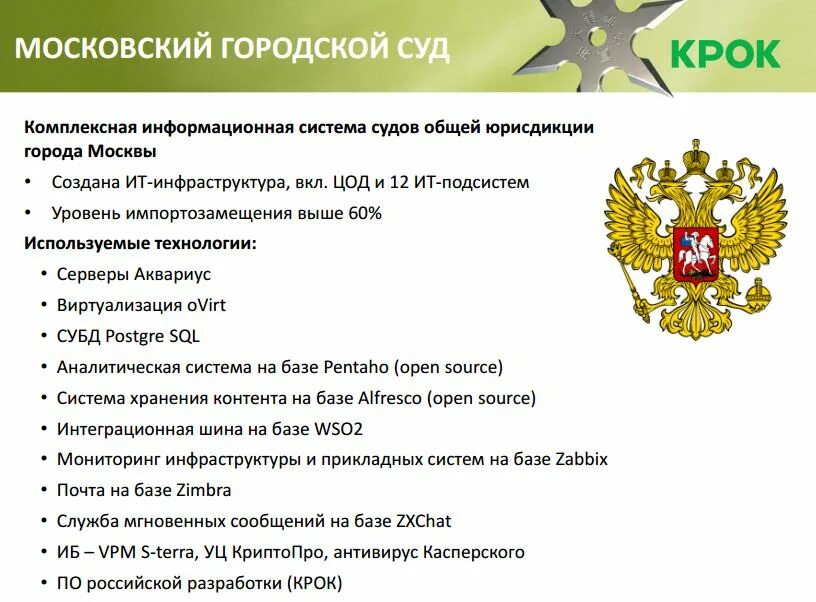 МОСКОВСКИЙ ГОРОДСКОЙ СУД

КРОК

Комплексная информационная система судов общей юрисдикции города Москвы

• Создана ИТ-инфраструктура, вкл. ЦОД и 12 ИТ-подсистем
• Уровень импортозамещения выше 60%

Используемые технологии:

• Серверы Аквариус
• Виртуализация oVirt
• СУБД Postgre SQL
• Аналитическая система на базе Pentaho (open source)
• Система хранения контента на базе Alfresco (open source)
• Интеграционная шина на базе WSO2
• Мониторинг инфраструктуры и прикладных систем на базе Zabbix
• Почта на базе Zimbra
• Служба мгновенных сообщений на базе ZXChat
• ИБ – VPM S-terra, УЦ КриптоПро, антивирус Касперского
• ПО российской разработки (КРОК)